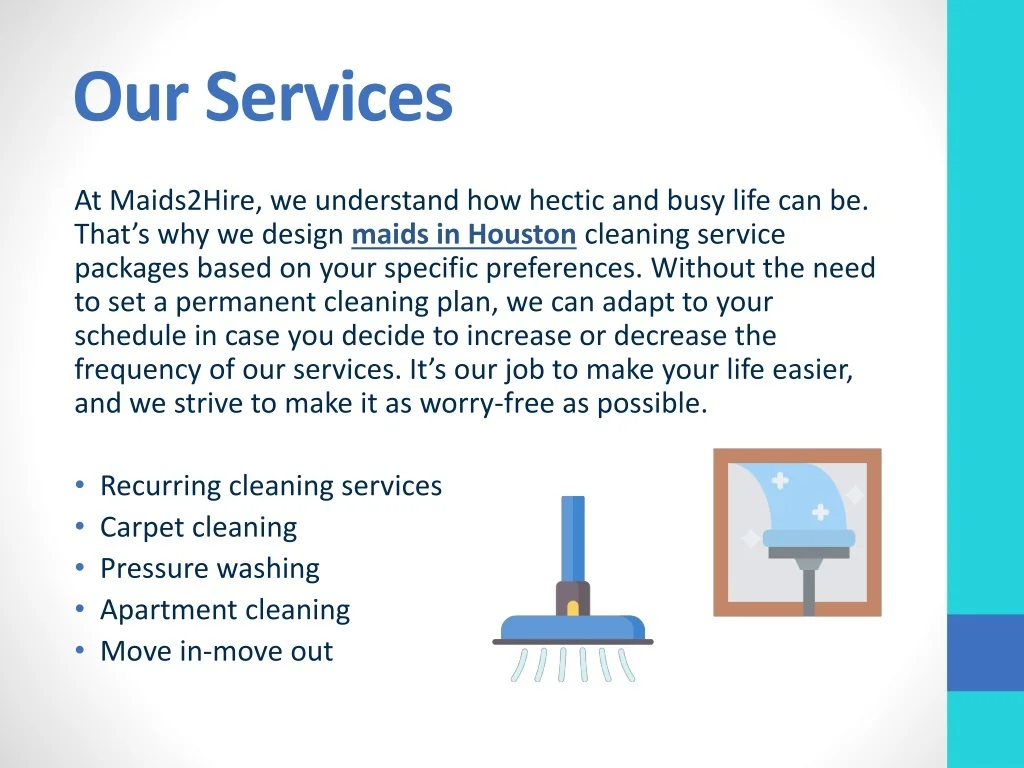 Our Services

At Maids2Hire, we understand how hectic and busy life can be. That’s why we design maids in Houston cleaning service packages based on your specific preferences. Without the need to set a permanent cleaning plan, we can adapt to your schedule in case you decide to increase or decrease the frequency of our services. It’s our job to make your life easier, and we strive to make it as worry-free as possible.

• Recurring cleaning services
• Carpet cleaning
• Pressure washing
• Apartment cleaning
• Move in-move out